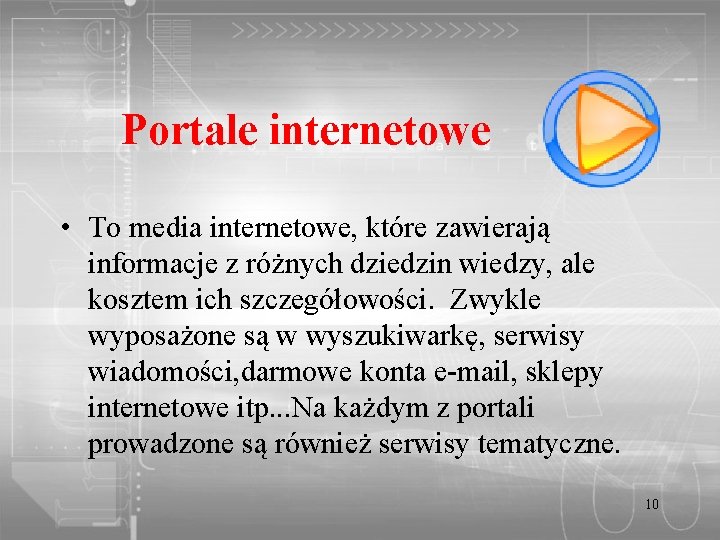 Portale internetowe

• To media internetowe, które zawierają informacje z różnych dziedzin wiedzy, ale kosztem ich szczegółowości. Zwykle wyposażone są w wyszukiwarkę, serwisy wiadomości,darmowe konta e-mail, sklepy internetowe itp...Na każdym z portali prowadzone są również serwisy tematyczne.

10